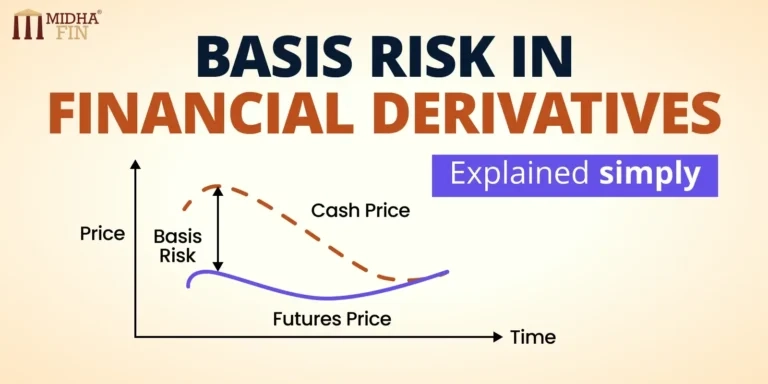 MIDHA®
FIN

BASIS RISK IN
FINANCIAL DERIVATIVES

Explained simply

Price

Basis Risk

Cash Price

Futures Price

Time